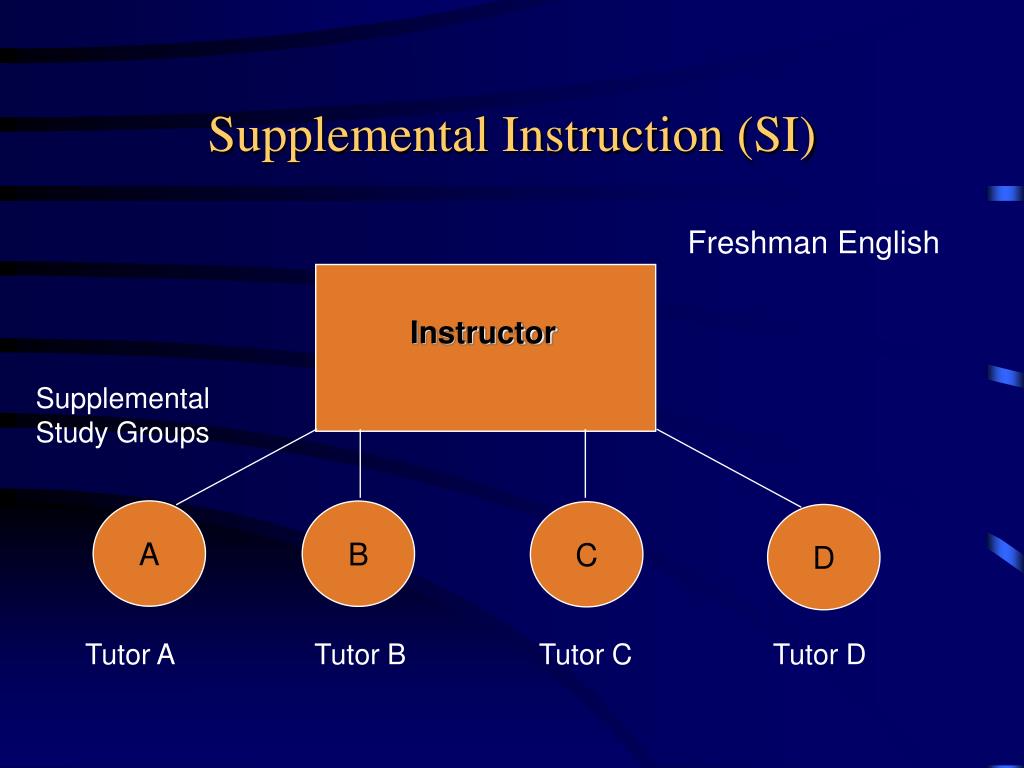 Supplemental Instruction (SI)

Freshman English

Instructor

Supplemental Study Groups

A

B

C

D

Tutor A

Tutor B

Tutor C

Tutor D